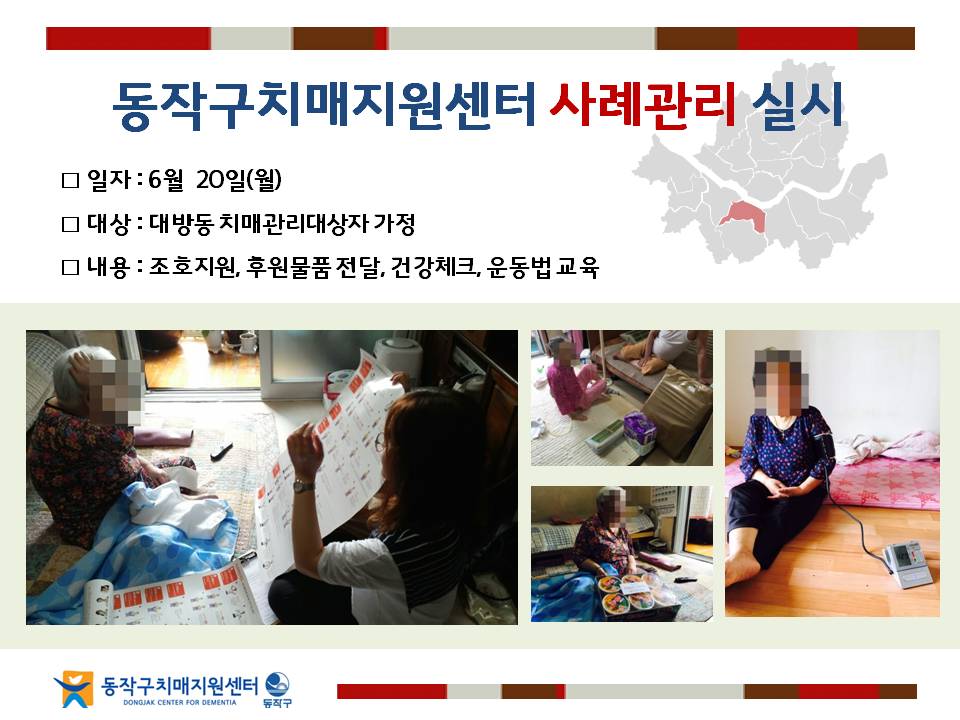 동작구치매지원센터 사례관리 실시

□ 일자 : 6월 20일(월)

□ 대상 : 대방동 치매관리대상자 가정

□ 내용 : 조호지원, 후원물품 전달, 건강체크, 운동법 교육

동작구치매지원센터
DONGJAK CENTER FOR DEMENTIA
동작구